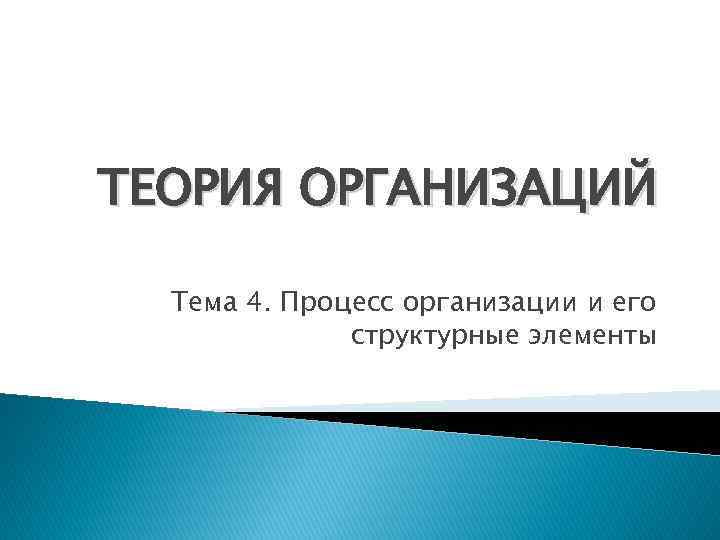 ТЕОРИЯ ОРГАНИЗАЦИЙ

Тема 4. Процесс организации и его структурные элементы